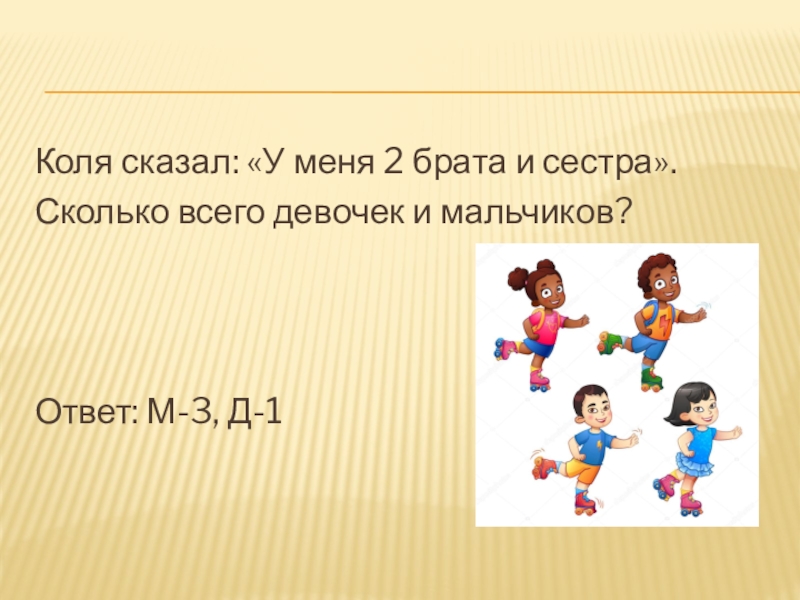 Коля сказал: «У меня 2 брата и сестра».
Сколько всего девочек и мальчиков?

Ответ: М-3, Д-1